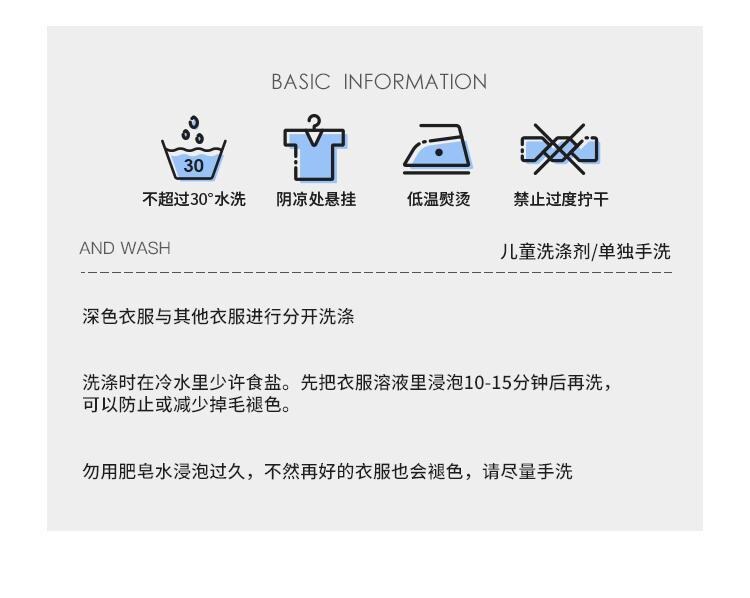 BASIC INFORMATION

30

不超过30°水洗

阴凉处悬挂

低温熨烫

禁止过度拧干

AND WASH

儿童洗涤剂/单独手洗

深色衣服与其他衣服进行分开洗涤

洗涤时在冷水里少许食盐。先把衣服溶液里浸泡10-15分钟后再洗，可以防止或减少掉毛褪色。

勿用肥皂水浸泡过久，不然再好的衣服也会褪色，请尽量手洗